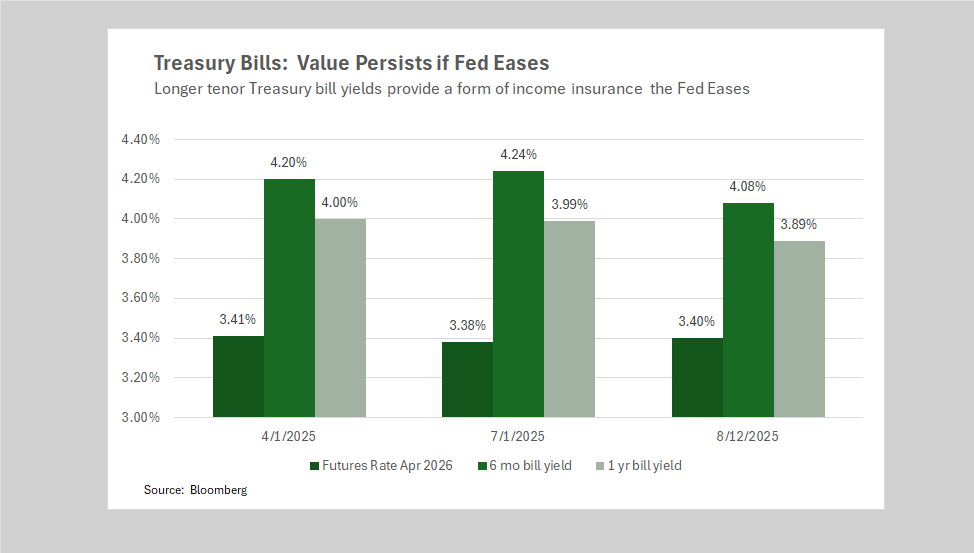 Treasury Bills: Value Persists if Fed Eases
Longer tenor Treasury bill yields provide a form of income insurance the Fed Eases

4.40%
4.20%
4.00%
3.80%
3.60%
3.40%
3.20%
3.00%

3.41%
4.20%
4.00%
3.38%
4.24%
3.99%
3.40%
4.08%
3.89%

4/1/2025
7/1/2025
8/12/2025

Futures Rate Apr 2026
6 mo bill yield
1 yr bill yield

Source: Bloomberg